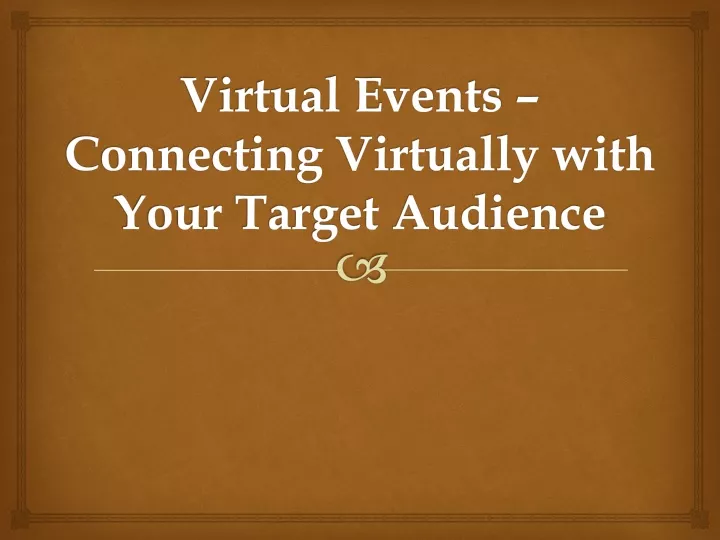 Virtual Events – Connecting Virtually with Your Target Audience